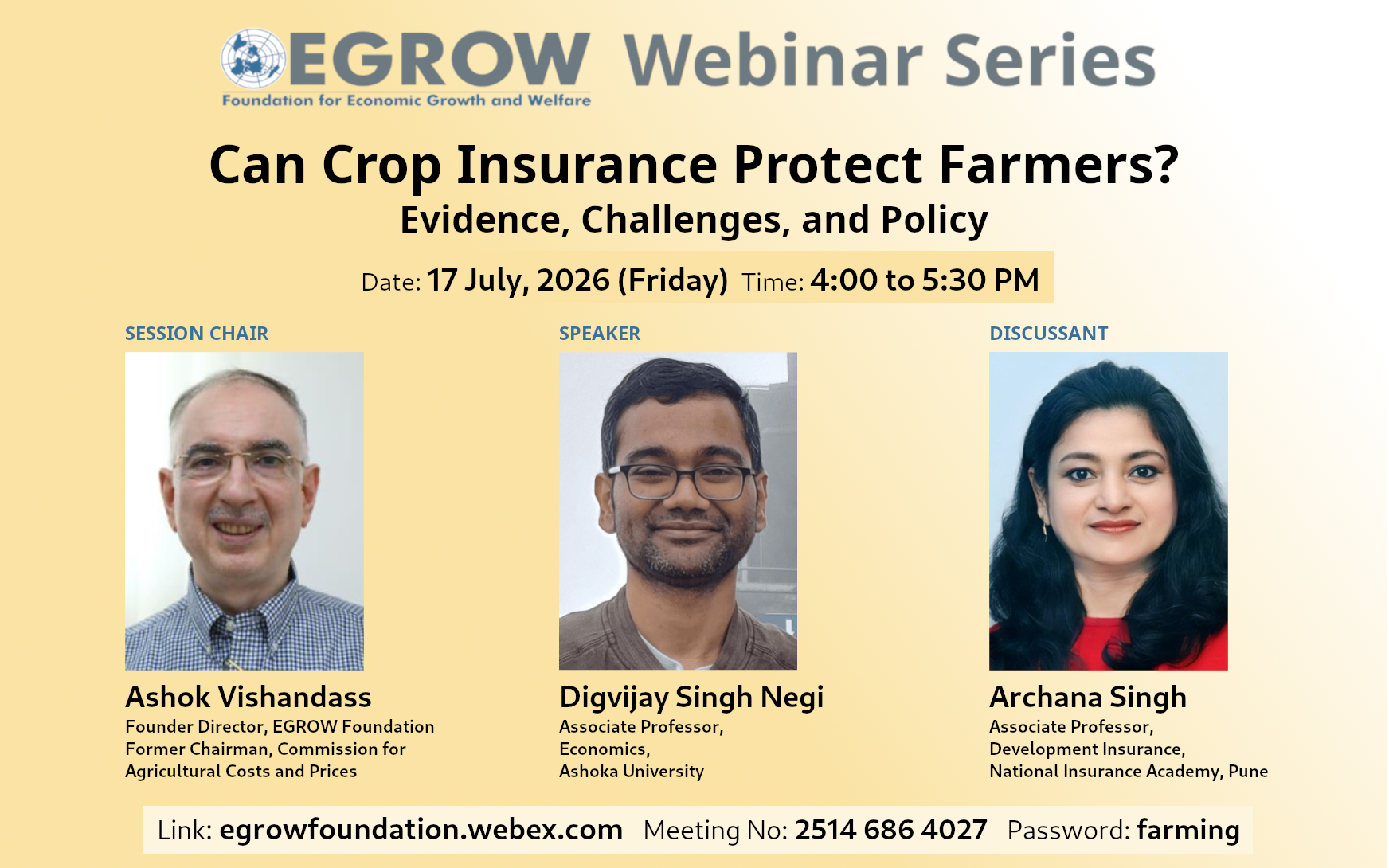 EGROW Webinar Series
Foundation for Economic Growth and Welfare

Can Crop Insurance Protect Farmers?
Evidence, Challenges, and Policy

Date: 17 July, 2026 (Friday) Time: 4:00 to 5:30 PM

SESSION CHAIR
Ashok Vishandass
Founder Director, EGROW Foundation
Former Chairman, Commission for Agricultural Costs and Prices

SPEAKER
Digvijay Singh Negi
Associate Professor,
Economics,
Ashoka University

DISCUSSANT
Archana Singh
Associate Professor,
Development Insurance,
National Insurance Academy, Pune

Link: egrowfoundation.webex.com Meeting No: 2514 686 4027 Password: farming